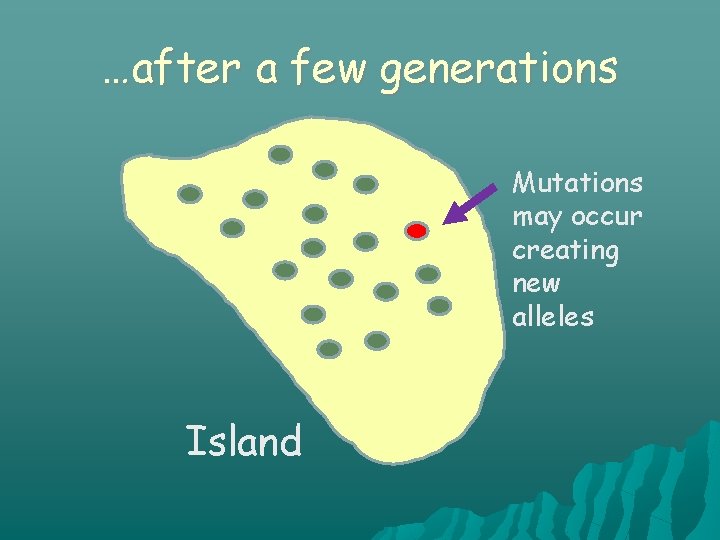 …after a few generations

Mutations may occur creating new alleles

Island